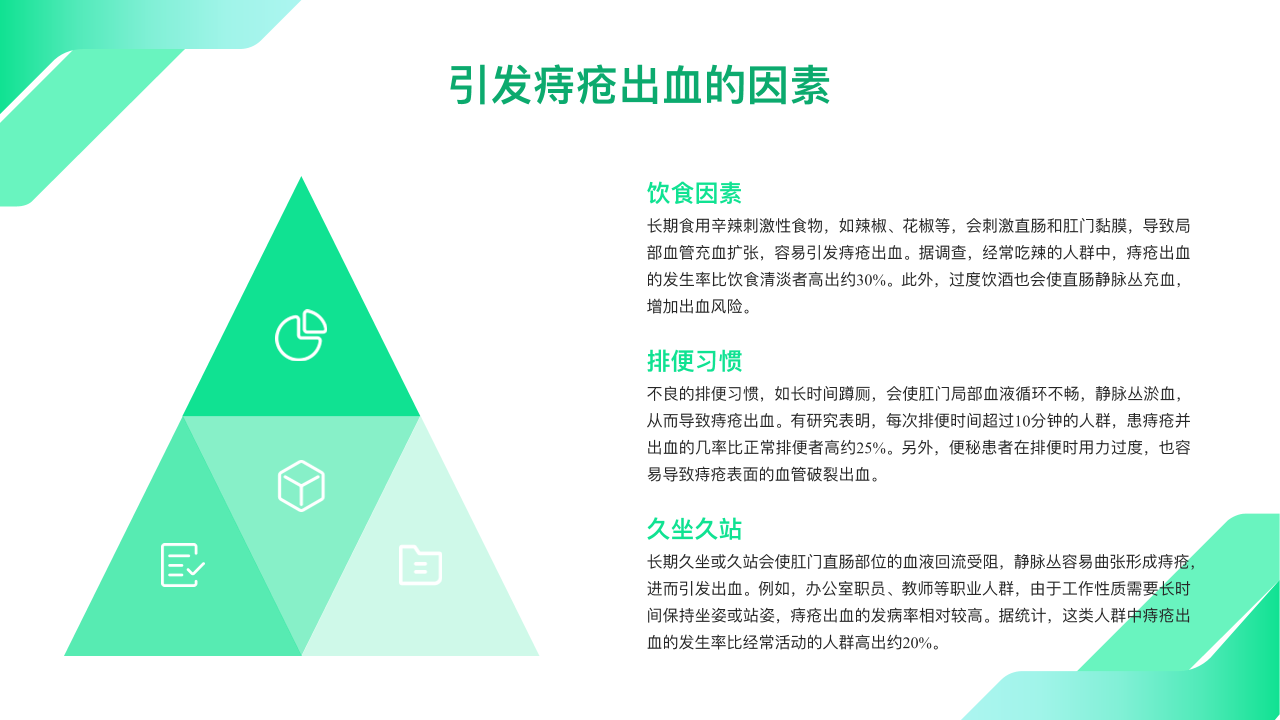 引发痔疮出血的因素

饮食因素

长期食用辛辣刺激性食物，如辣椒、花椒等，会刺激直肠和肛门黏膜，导致局部血管充血扩张，容易引发痔疮出血。据调查，经常吃辣的人群中，痔疮出血的发生率比饮食清淡者高出约30%。此外，过度饮酒也会使直肠静脉丛充血，增加出血风险。

排便习惯

不良的排便习惯，如长时间蹲厕，会使肛门局部血液循环不畅，静脉丛淤血，从而导致痔疮出血。有研究表明，每次排便时间超过10分钟的人群，患痔疮并出血的几率比正常排便者高约25%。另外，便秘患者在排便时用力过度，也容易导致痔疮表面的血管破裂出血。

久坐久站

长期久坐或久站会使肛门直肠部位的血液回流受阻，静脉丛容易曲张形成痔疮，进而引发出血。例如，办公室职员、教师等职业人群，由于工作性质需要长时间保持坐姿或站姿，痔疮出血的发病率相对较高。据统计，这类人群中痔疮出血的发生率比经常活动的人群高出约20%。